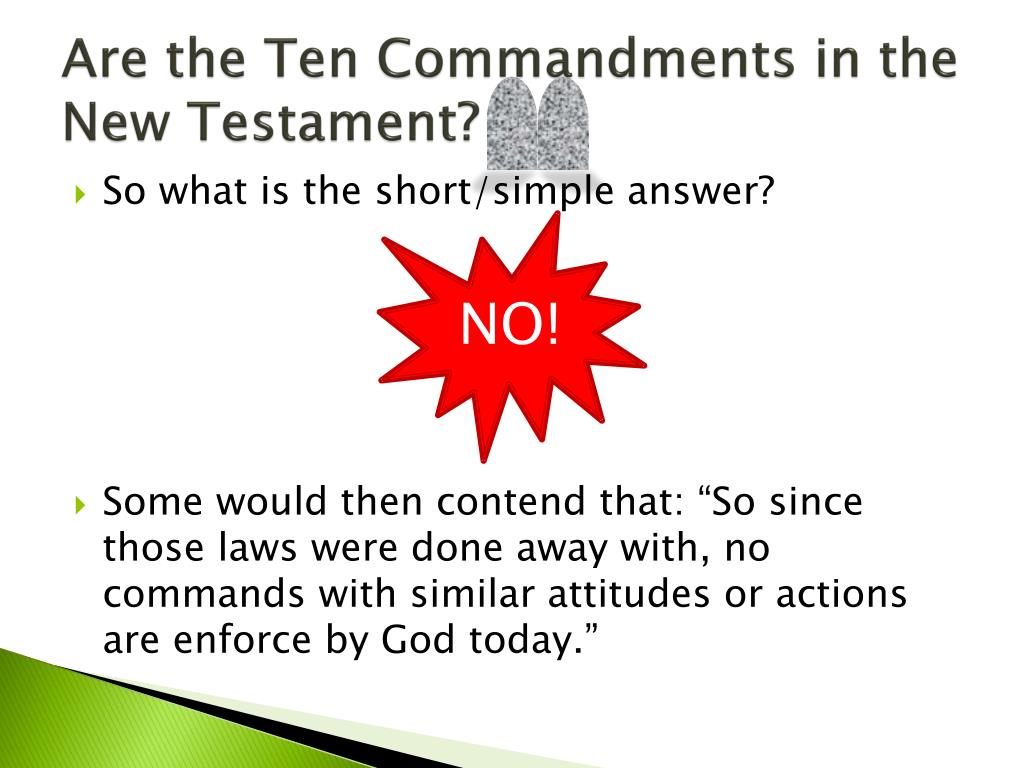 Are the Ten Commandments in the New Testament?

So what is the short/simple answer?

NO!

Some would then contend that: “So since those laws were done away with, no commands with similar attitudes or actions are enforce by God today.”